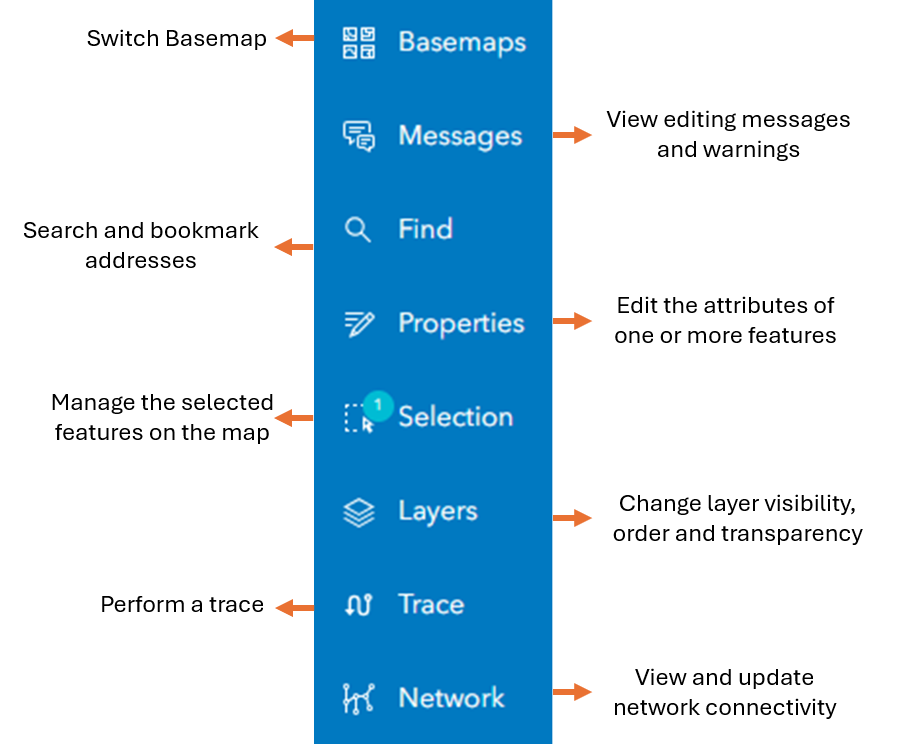 Switch Basemap

Basemaps

Messages

View editing messages and warnings

Search and bookmark addresses

Find

Properties

Edit the attributes of one or more features

Manage the selected features on the map

1

Selection

Layers

Change layer visibility, order and transparency

Perform a trace

Trace

Network

View and update network connectivity